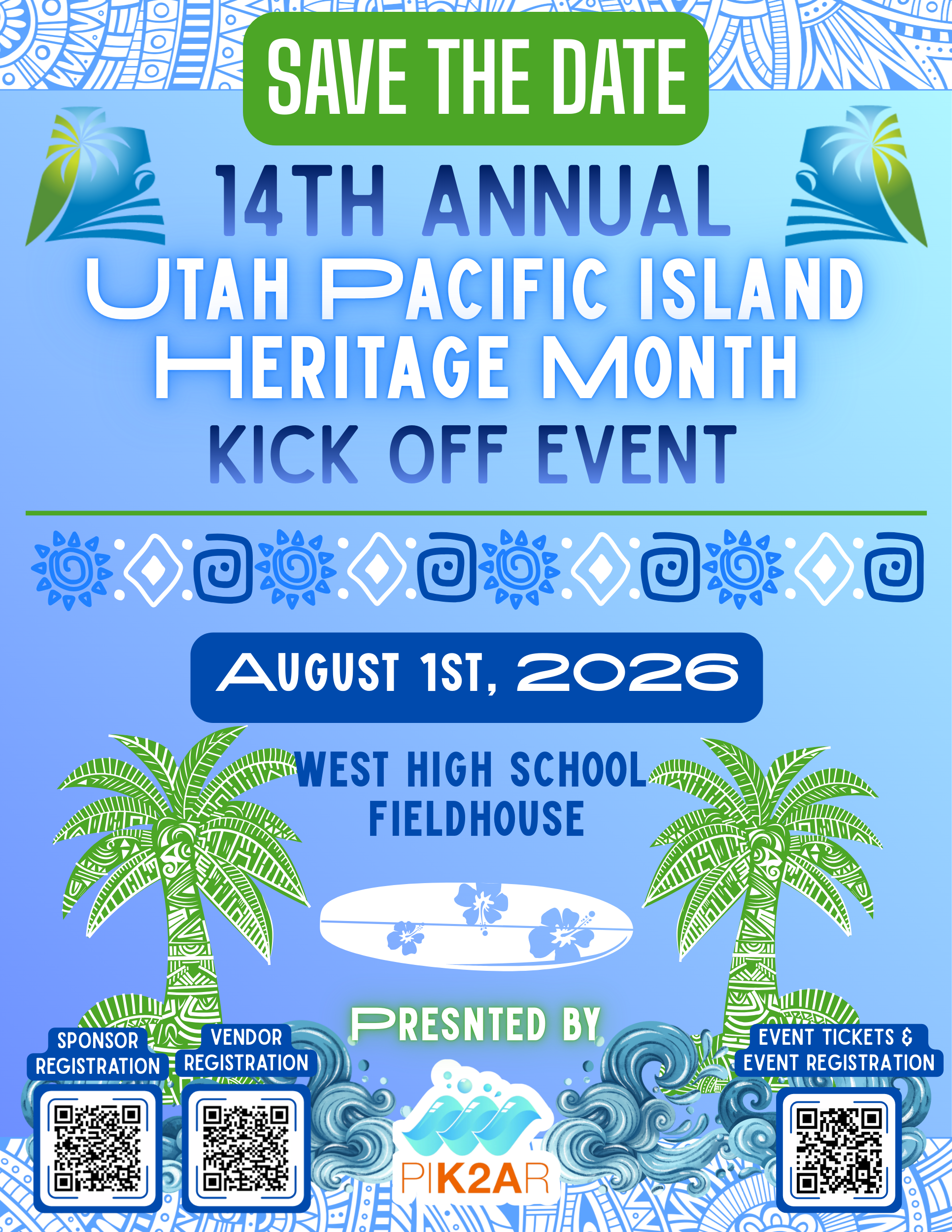 SAVE THE DATE

14TH ANNUAL
UTAH PACIFIC ISLAND
HERITAGE MONTH
KICK OFF EVENT

AUGUST 1ST, 2026

WEST HIGH SCHOOL
FIELDHOUSE

PRESNTED BY

SPONSOR REGISTRATION

VENDOR REGISTRATION

EVENT TICKETS & EVENT REGISTRATION

PIK2AR